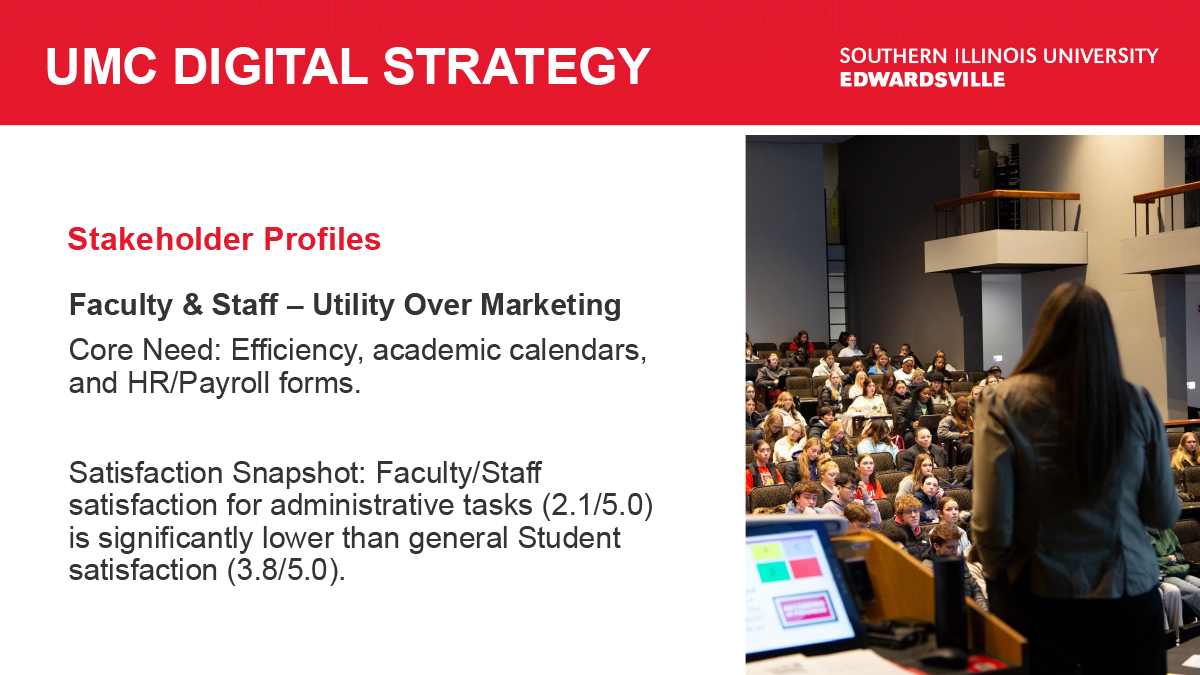 UMC DIGITAL STRATEGY

SOUTHERN ILLINOIS UNIVERSITY
EDWARDSVILLE

Stakeholder Profiles

Faculty & Staff – Utility Over Marketing

Core Need: Efficiency, academic calendars, and HR/Payroll forms.

Satisfaction Snapshot: Faculty/Staff satisfaction for administrative tasks (2.1/5.0) is significantly lower than general Student satisfaction (3.8/5.0).